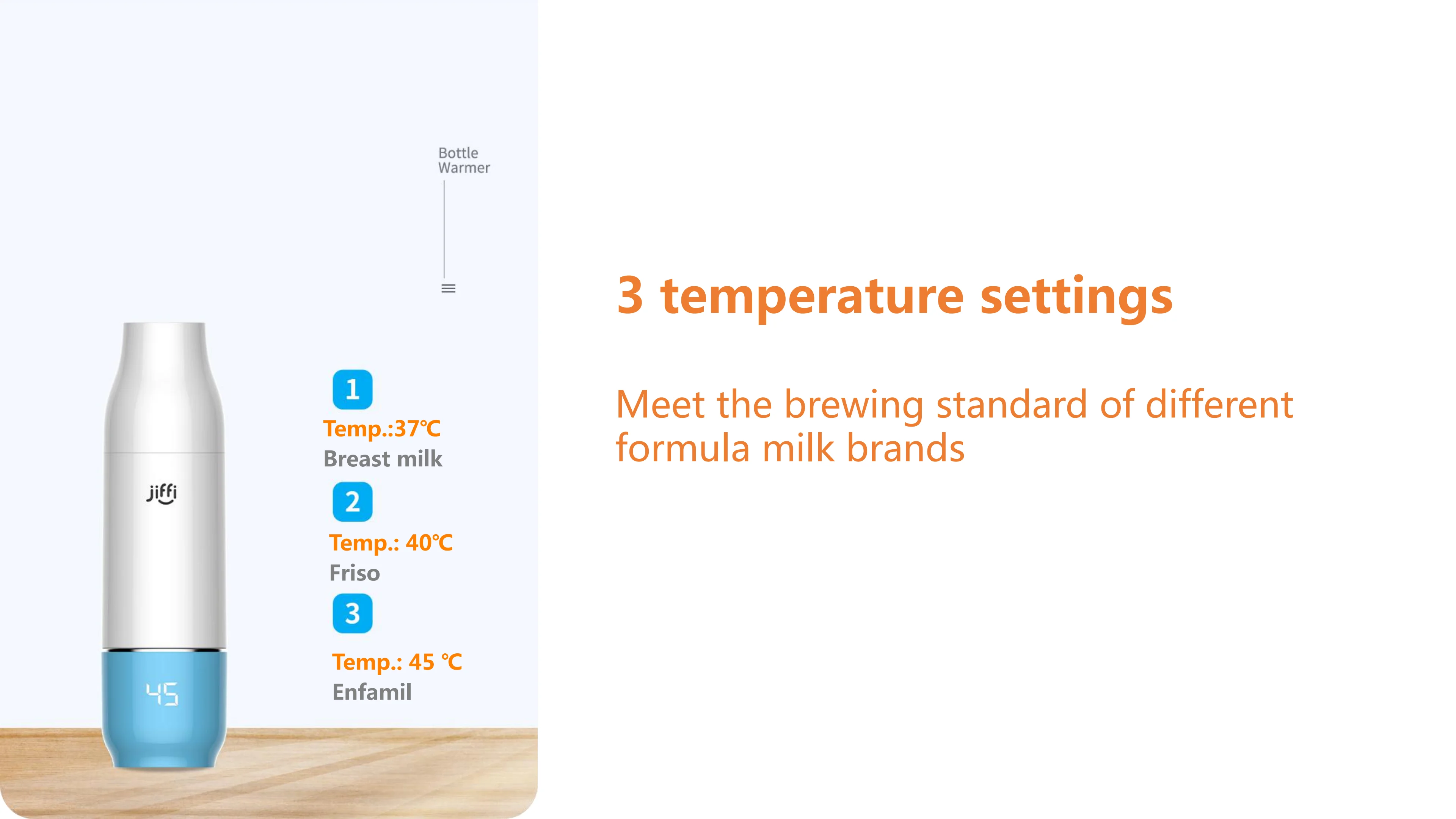 Bottle Warmer

jiffi

45

1
Temp.:37℃
Breast milk

2
Temp.: 40℃
Friso

3
Temp.: 45 ℃
Enfamil

3 temperature settings

Meet the brewing standard of different formula milk brands